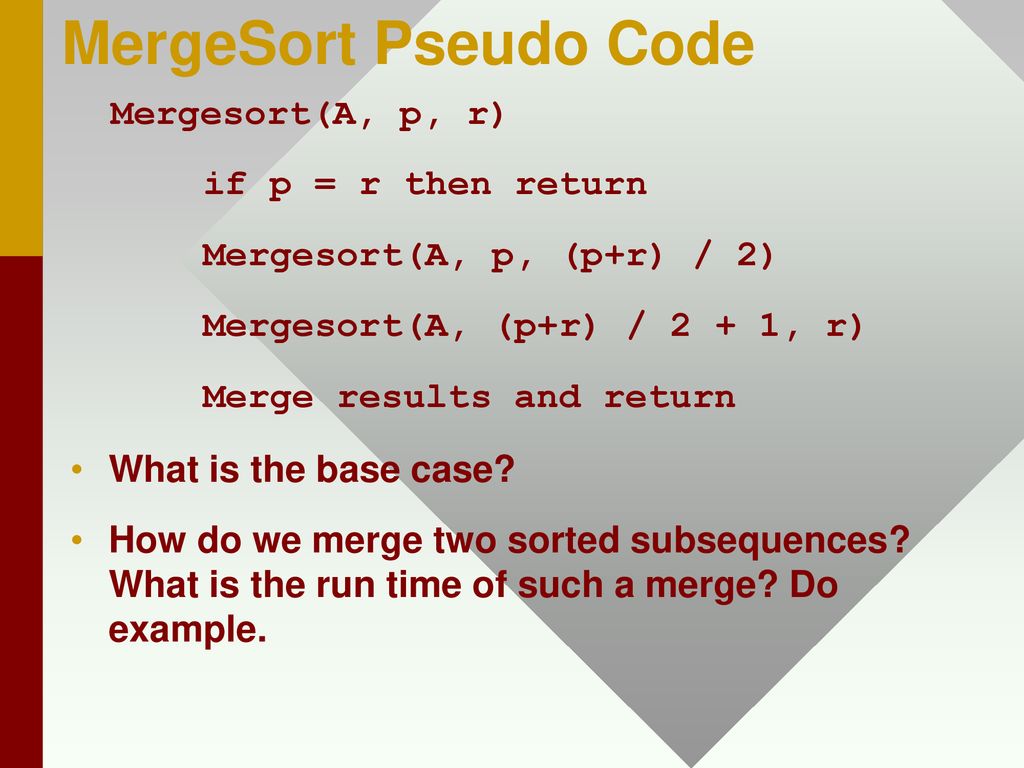 MergeSort Pseudo Code

Mergesort(A, p, r)

if p = r then return

Mergesort(A, p, (p+r) / 2)

Mergesort(A, (p+r) / 2 + 1, r)

Merge results and return

• What is the base case?

• How do we merge two sorted subsequences? What is the run time of such a merge? Do example.